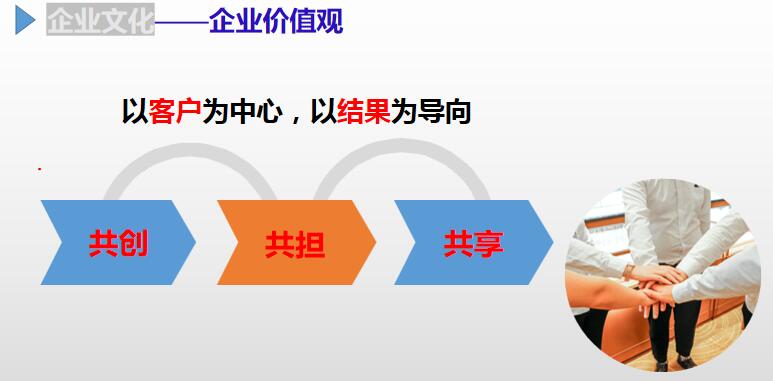 企业文化——企业价值观

以客户为中心，以结果为导向

共创

共担

共享